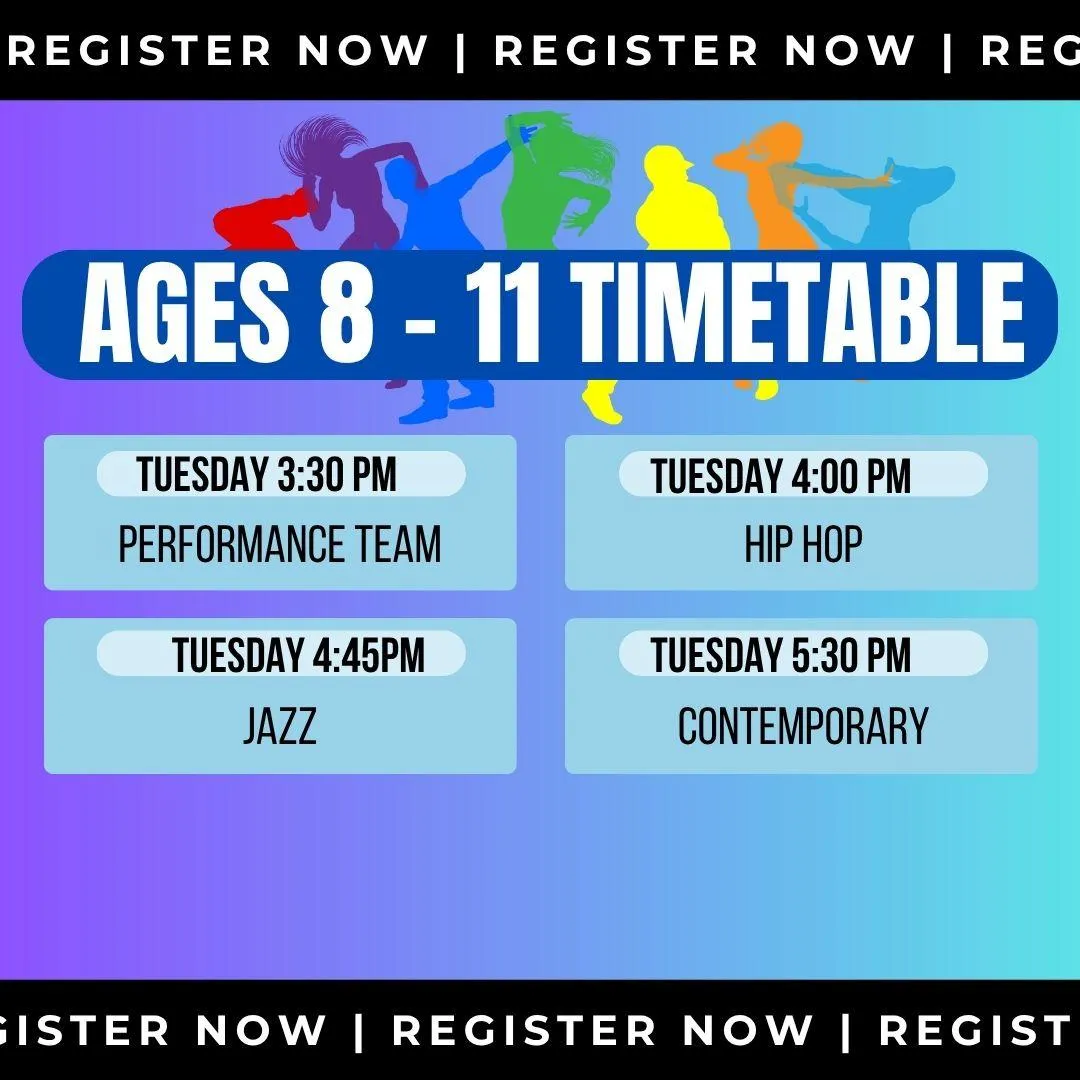 REGISTER NOW | REGISTER NOW | REG

AGES 8 - 11 TIMETABLE

TUESDAY 3:30 PM
PERFORMANCE TEAM

TUESDAY 4:00 PM
HIP HOP

TUESDAY 4:45PM
JAZZ

TUESDAY 5:30 PM
CONTEMPORARY

GISTER NOW | REGISTER NOW | REGIST